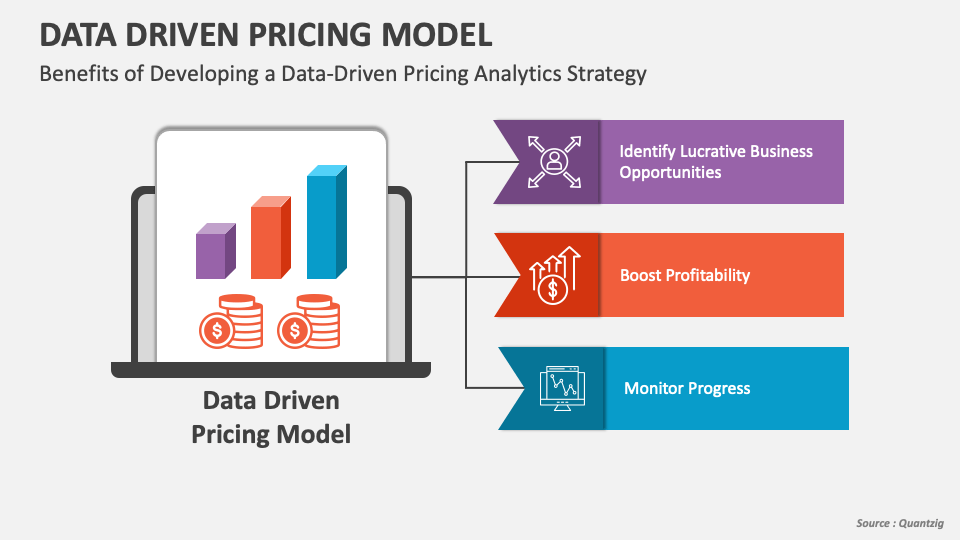 DATA DRIVEN PRICING MODEL

Benefits of Developing a Data-Driven Pricing Analytics Strategy

Data Driven Pricing Model

Identify Lucrative Business Opportunities

Boost Profitability

Monitor Progress

Source : Quantzig